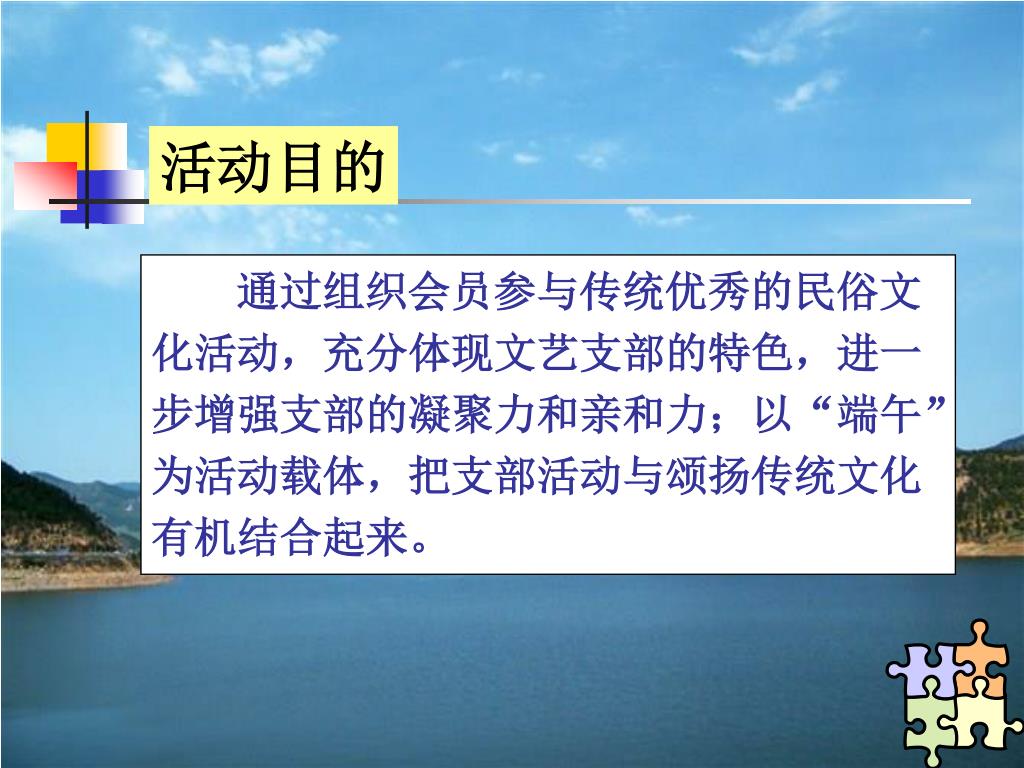 活动目的

通过组织会员参与传统优秀的民俗文化活动，充分体现文艺支部的特色，进一步增强支部的凝聚力和亲和力；以“端午”为活动载体，把支部活动与颂扬传统文化有机结合起来。